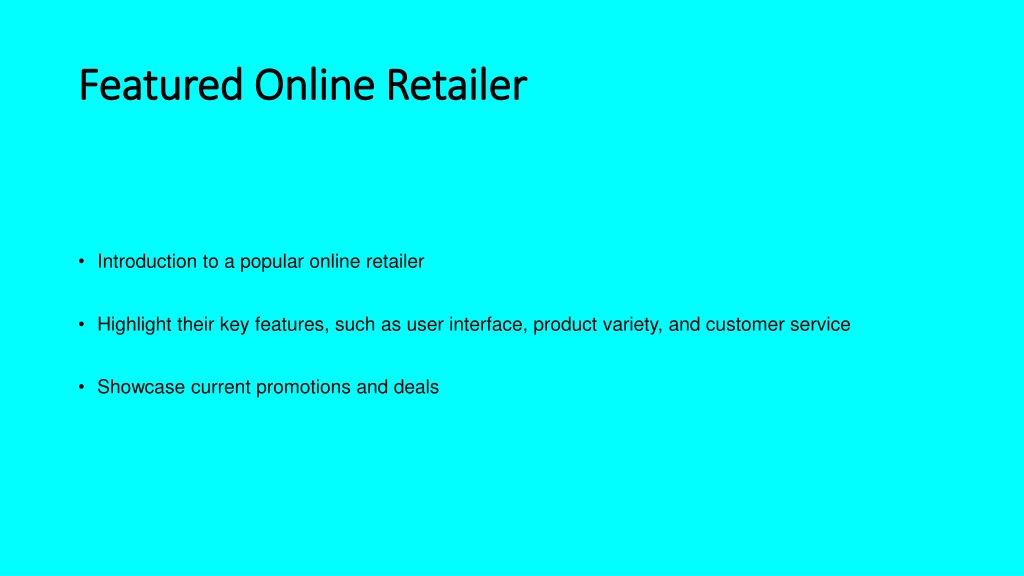 Featured Online Retailer

• Introduction to a popular online retailer

• Highlight their key features, such as user interface, product variety, and customer service

• Showcase current promotions and deals